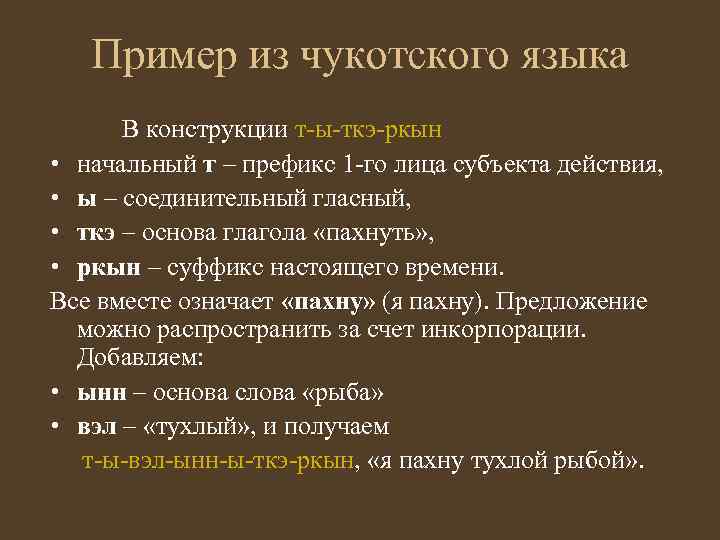 Пример из чукотского языка

В конструкции т-ы-ткэ-ркын

• начальный т – префикс 1-го лица субъекта действия,
• ы – соединительный гласный,
• ткэ – основа глагола «пахнуть»,
• ркын – суффикс настоящего времени.

Все вместе означает «пахну» (я пахну). Предложение можно распространить за счет инкорпорации. Добавляем:

• ынн – основа слова «рыба»
• вэл – «тухлый», и получаем

т-ы-вэл-ынн-ы-ткэ-ркын, «я пахну тухлой рыбой».